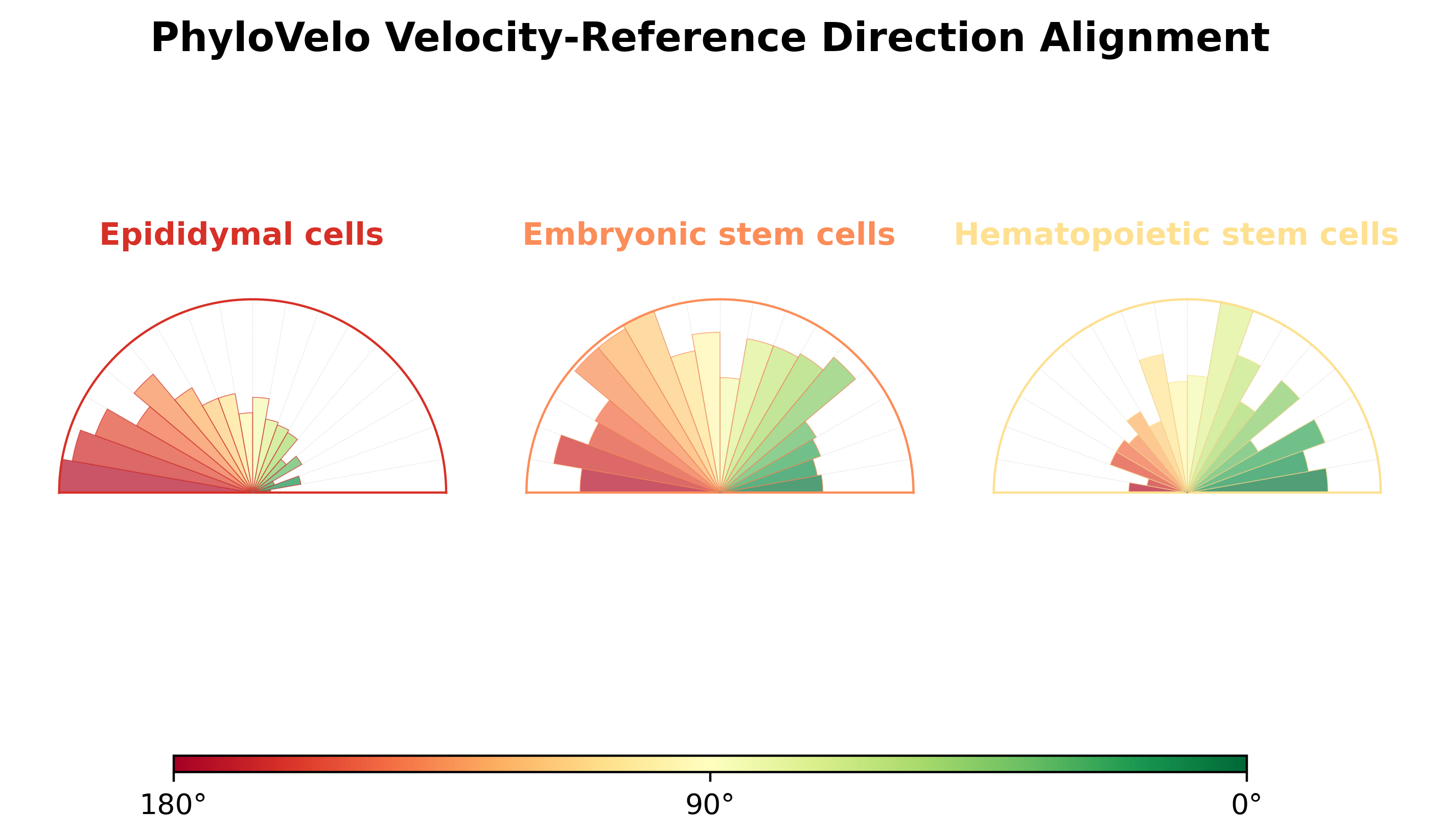 PhyloVelo Velocity-Reference Direction Alignment

Epididymal cells

Embryonic stem cells

Hematopoietic stem cells

180°

90°

0°